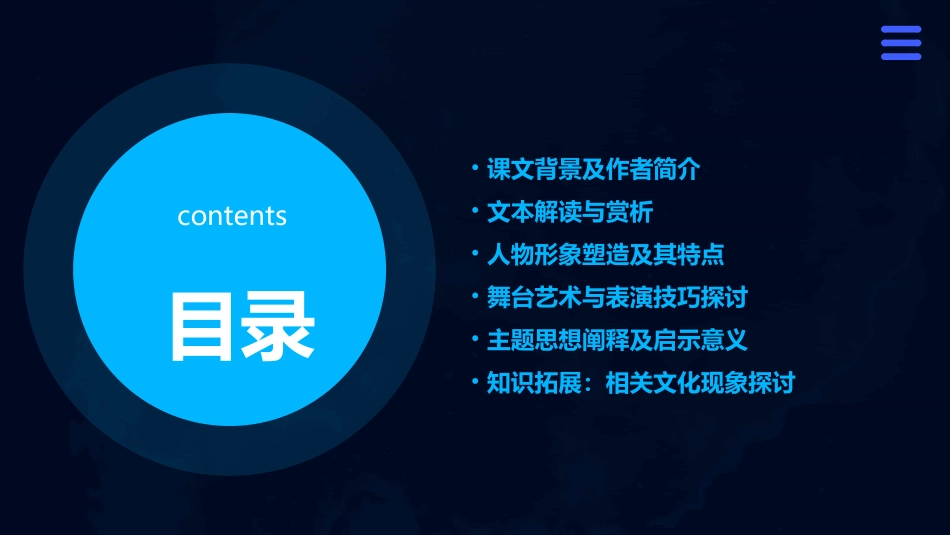 contents

目录

• 课文背景及作者简介
• 文本解读与赏析
• 人物形象塑造及其特点
• 舞台艺术与表演技巧探讨
• 主题思想阐释及启示意义
• 知识拓展：相关文化现象探讨